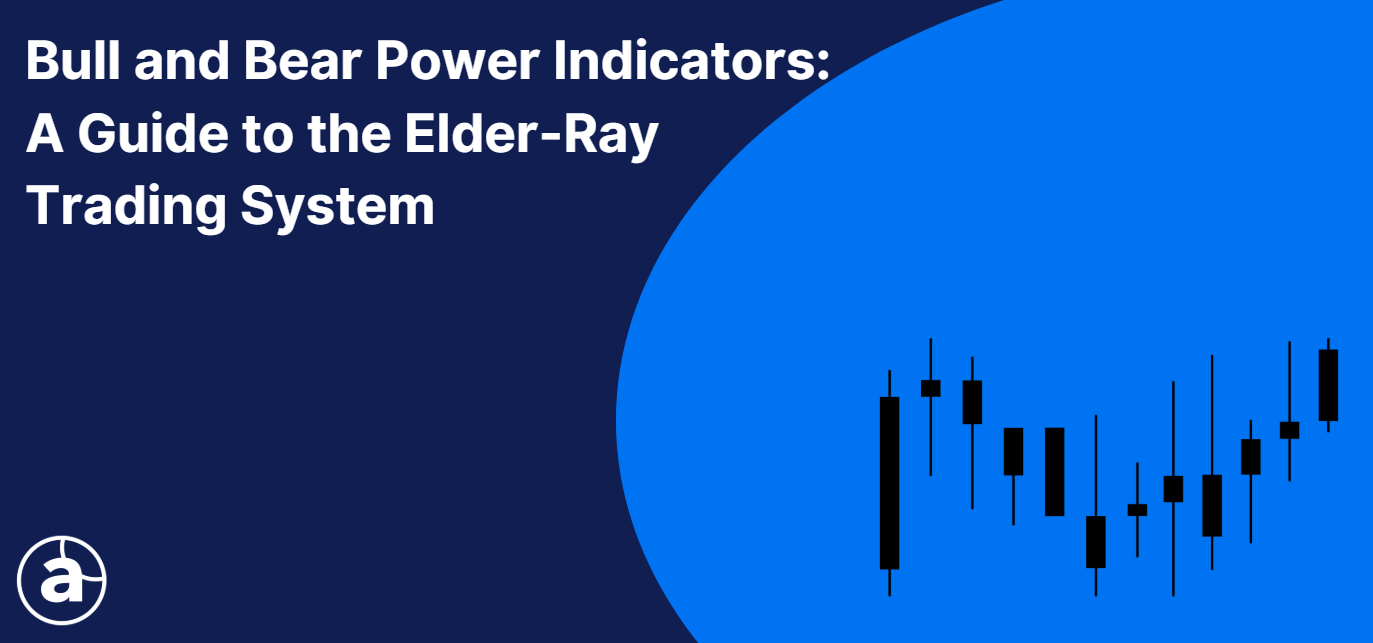 Bull and Bear Power Indicators: A Guide to the Elder-Ray Trading System

a